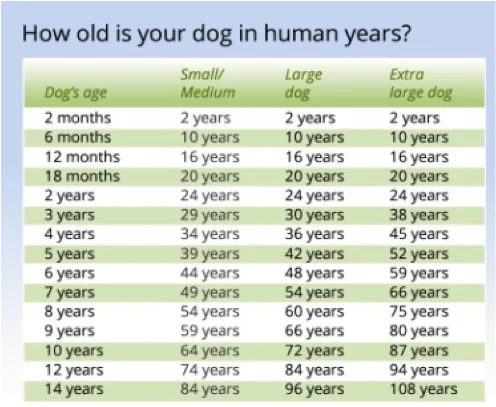 How old is your dog in human years?

| Dog's age | Small/ Medium | Large dog | Extra large dog |
|---|---|---|---|
| 2 months | 2 years | 2 years | 2 years |
| 6 months | 10 years | 10 years | 10 years |
| 12 months | 16 years | 16 years | 16 years |
| 18 months | 20 years | 20 years | 20 years |
| 2 years | 24 years | 24 years | 24 years |
| 3 years | 29 years | 30 years | 38 years |
| 4 years | 34 years | 36 years | 45 years |
| 5 years | 39 years | 42 years | 52 years |
| 6 years | 44 years | 48 years | 59 years |
| 7 years | 49 years | 54 years | 66 years |
| 8 years | 54 years | 60 years | 75 years |
| 9 years | 59 years | 66 years | 80 years |
| 10 years | 64 years | 72 years | 87 years |
| 12 years | 74 years | 84 years | 94 years |
| 14 years | 84 years | 96 years | 108 years |